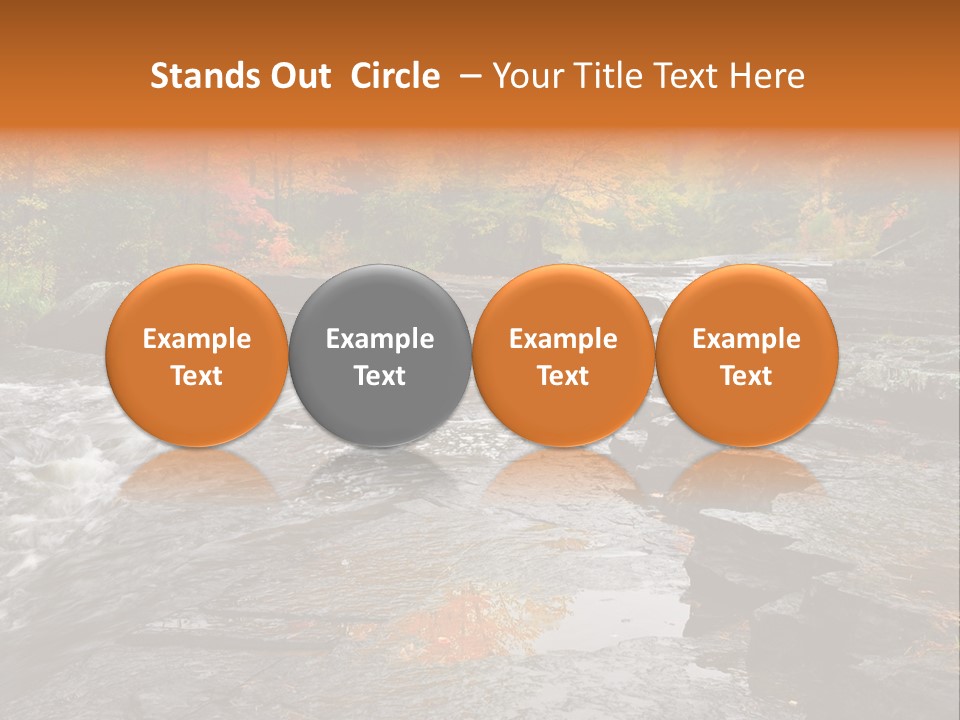 Stands Out Circle – Your Title Text Here

Example Text

Example Text

Example Text

Example Text